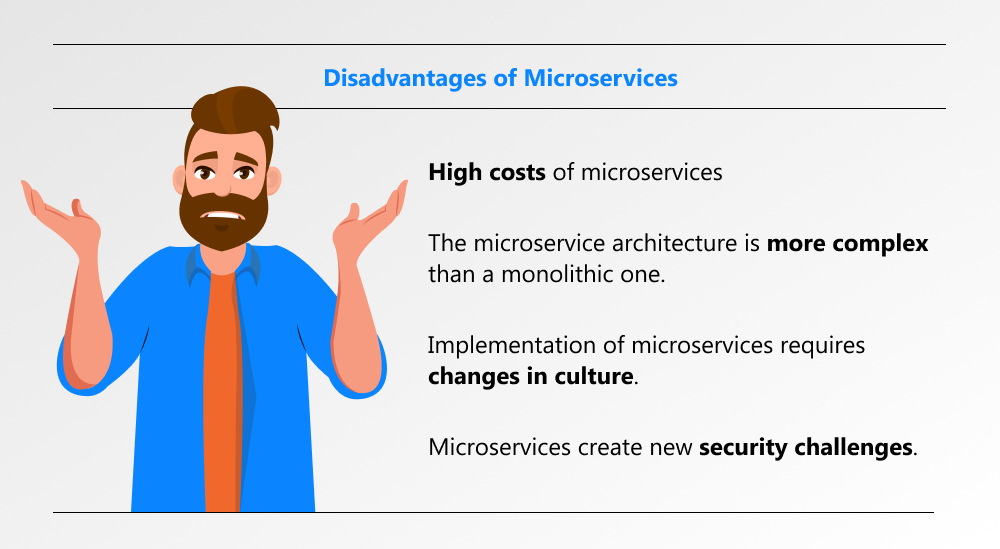 Disadvantages of Microservices

High costs of microservices

The microservice architecture is more complex than a monolithic one.

Implementation of microservices requires changes in culture.

Microservices create new security challenges.